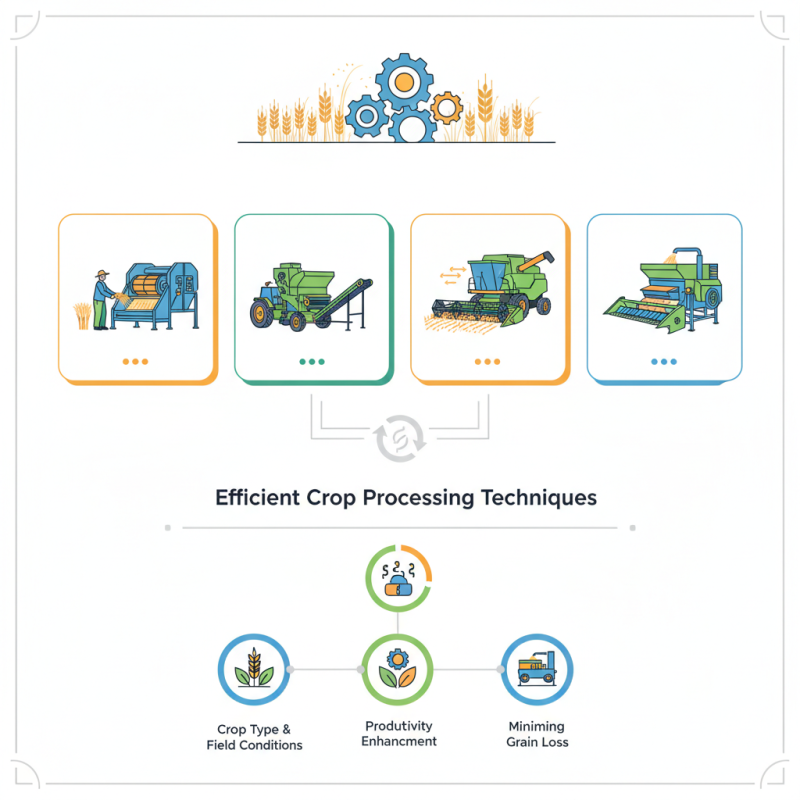 Efficient Crop Processing Techniques

Crop Type & Field Conditions

Produtivity Enhancment

Miniming Grain Loss